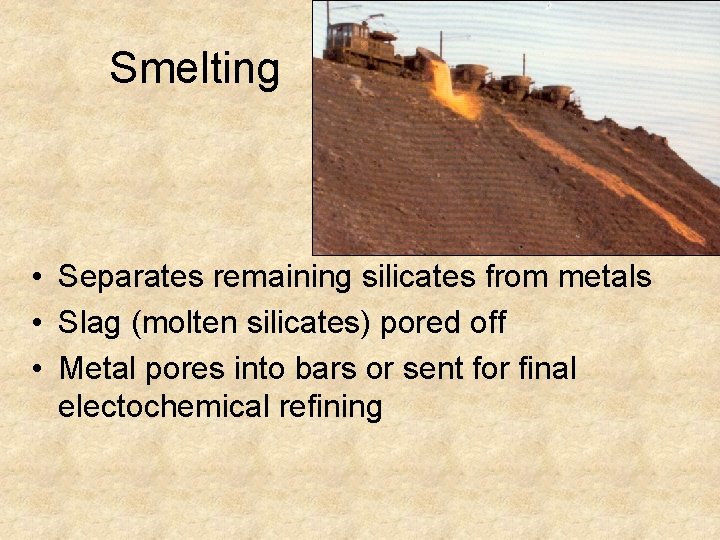 Smelting

• Separates remaining silicates from metals
• Slag (molten silicates) pored off
• Metal pores into bars or sent for final electochemical refining